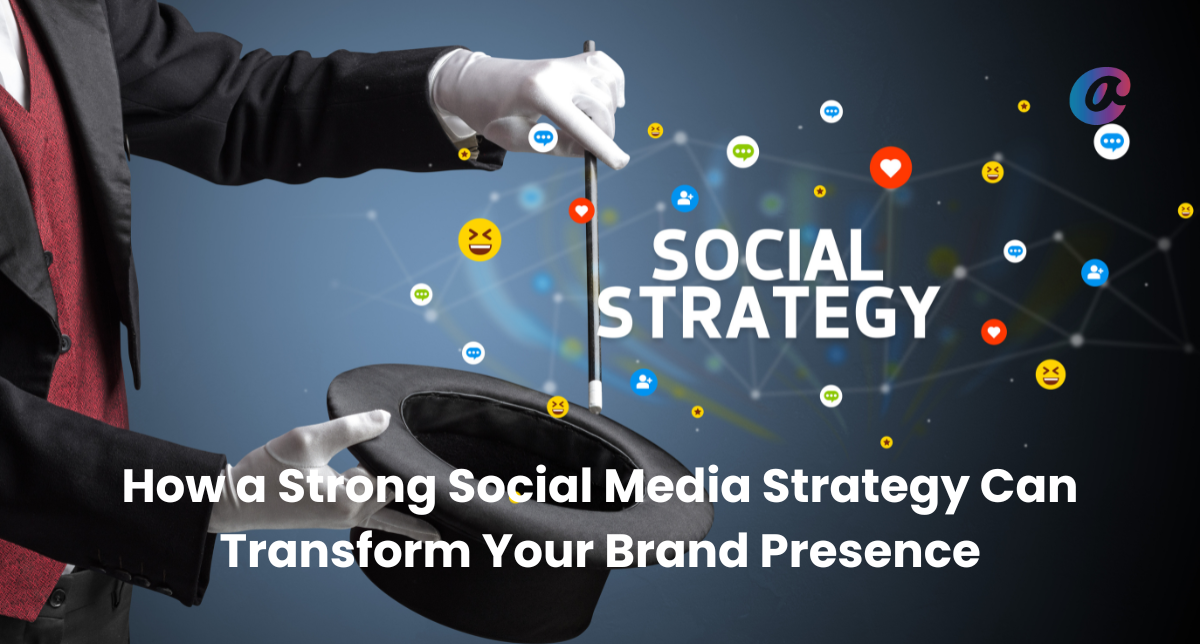 SOCIAL STRATEGY

How a Strong Social Media Strategy Can Transform Your Brand Presence